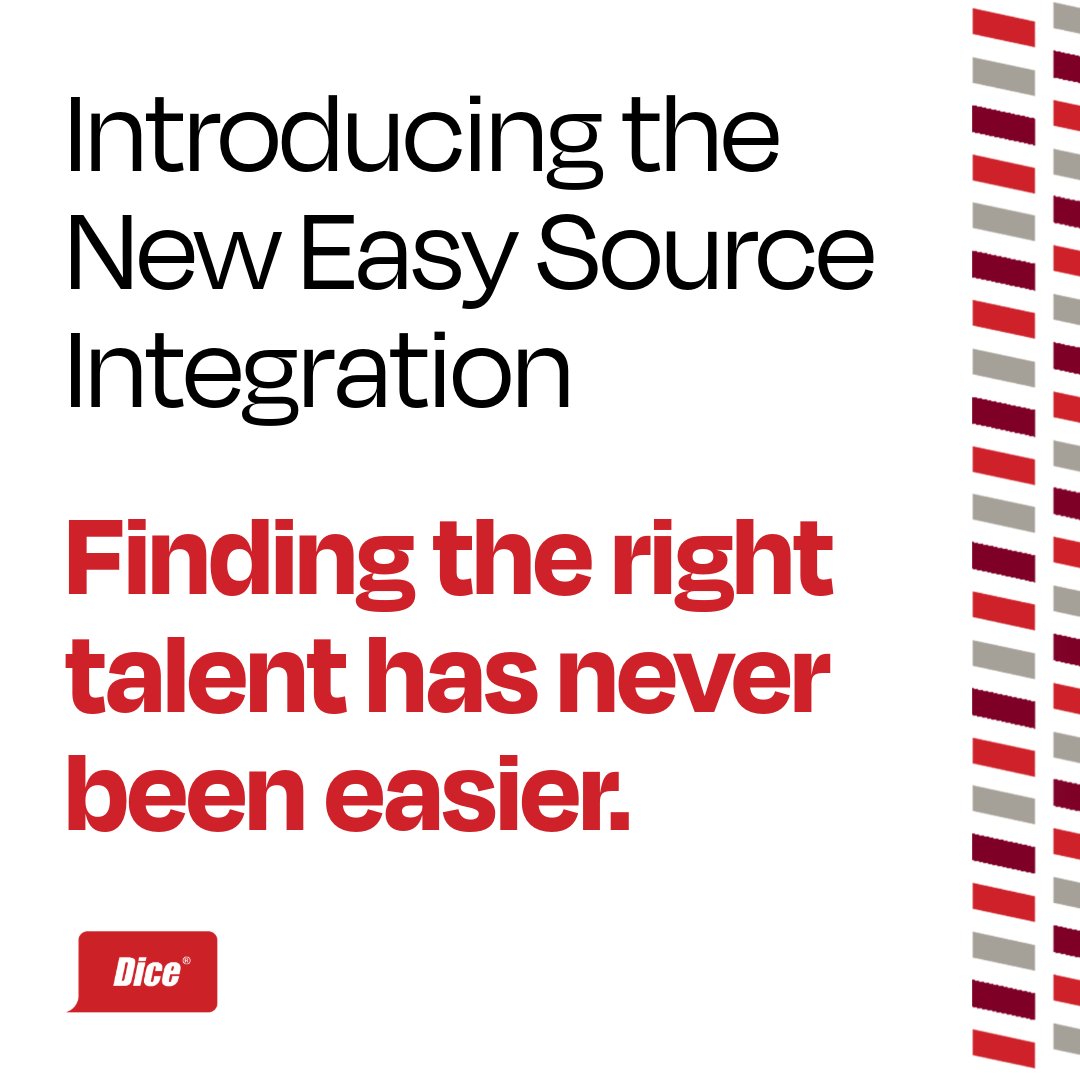 Introducing the New Easy Source Integration

Finding the right talent has never been easier.

Dice®